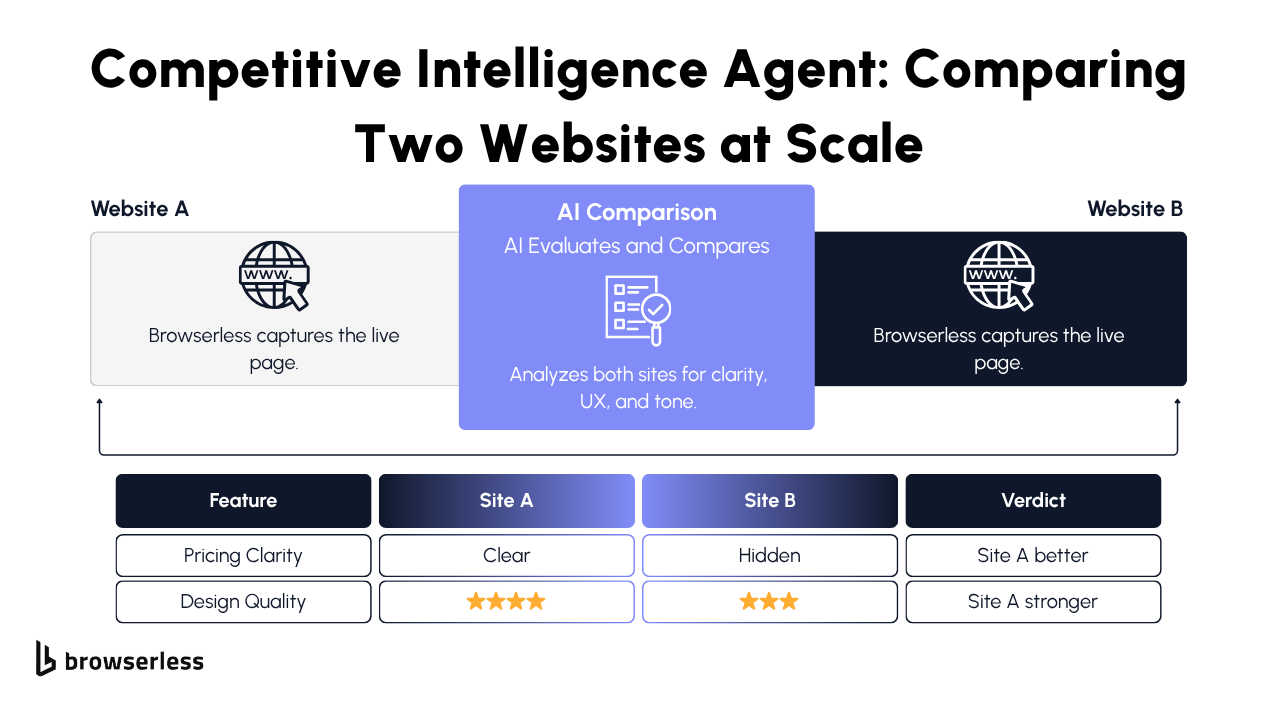 Competitive Intelligence Agent: Comparing Two Websites at Scale

Website A

www.

Browserless captures the live page.

AI Comparison

AI Evaluates and Compares

Analyzes both sites for clarity, UX, and tone.

Website B

www.

Browserless captures the live page.

| Feature | Site A | Site B | Verdict |
|---|---|---|---|
| Pricing Clarity | Clear | Hidden | Site A better |
| Design Quality | ★★★★ | ★★★ | Site A stronger |

browserless